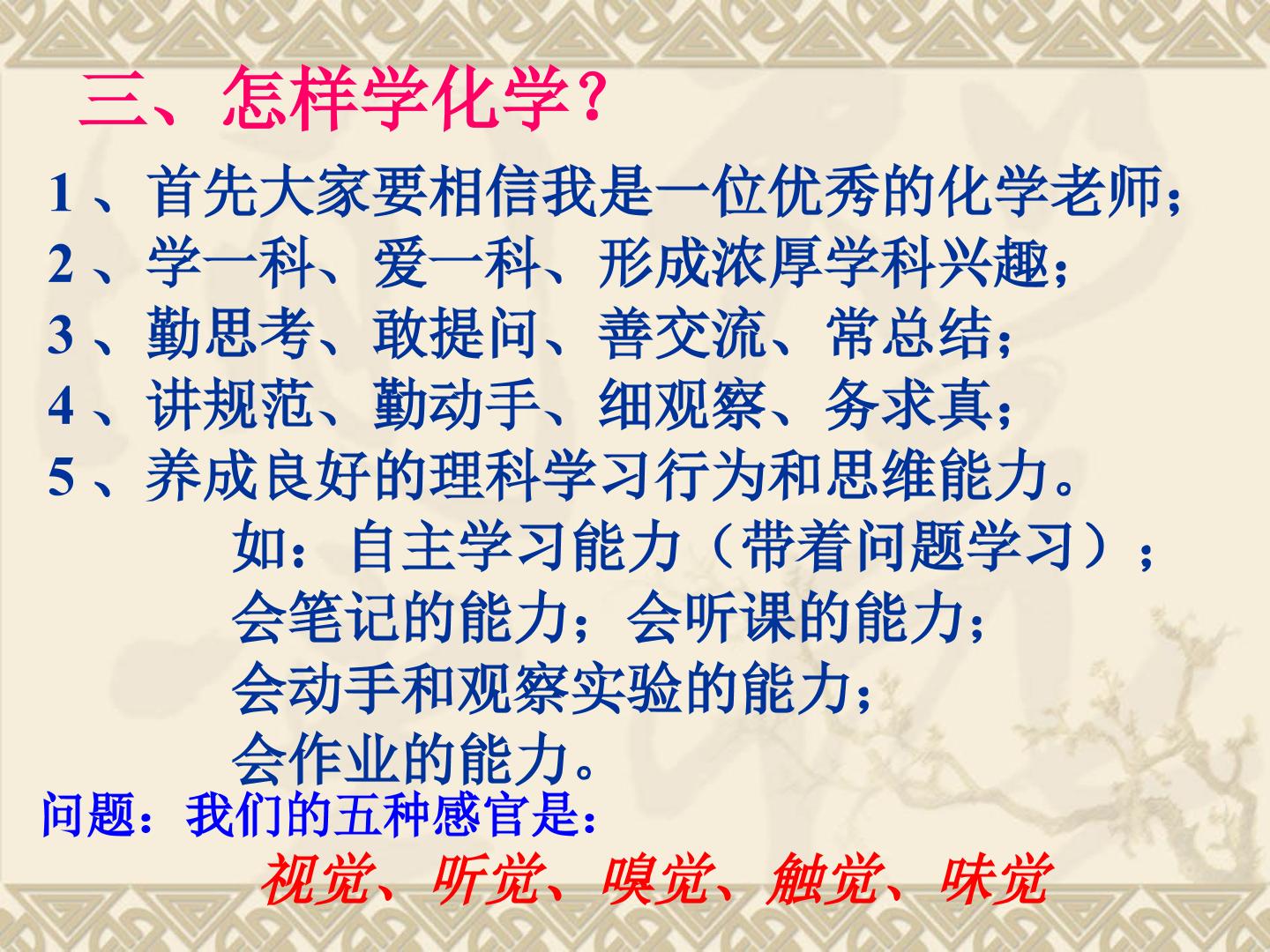 三、怎样学化学?

1、首先大家要相信我是一位优秀的化学老师;
2、学一科、爱一科、形成浓厚学科兴趣;
3、勤思考、敢提问、善交流、常总结;
4、讲规范、勤动手、细观察、务求真;
5、养成良好的理科学习行为和思维能力。
如:自主学习能力(带着问题学习);
会笔记的能力;会听课的能力;
会动手和观察实验的能力;
会作业的能力。

问题:我们的五种感官是:
视觉、听觉、嗅觉、触觉、味觉